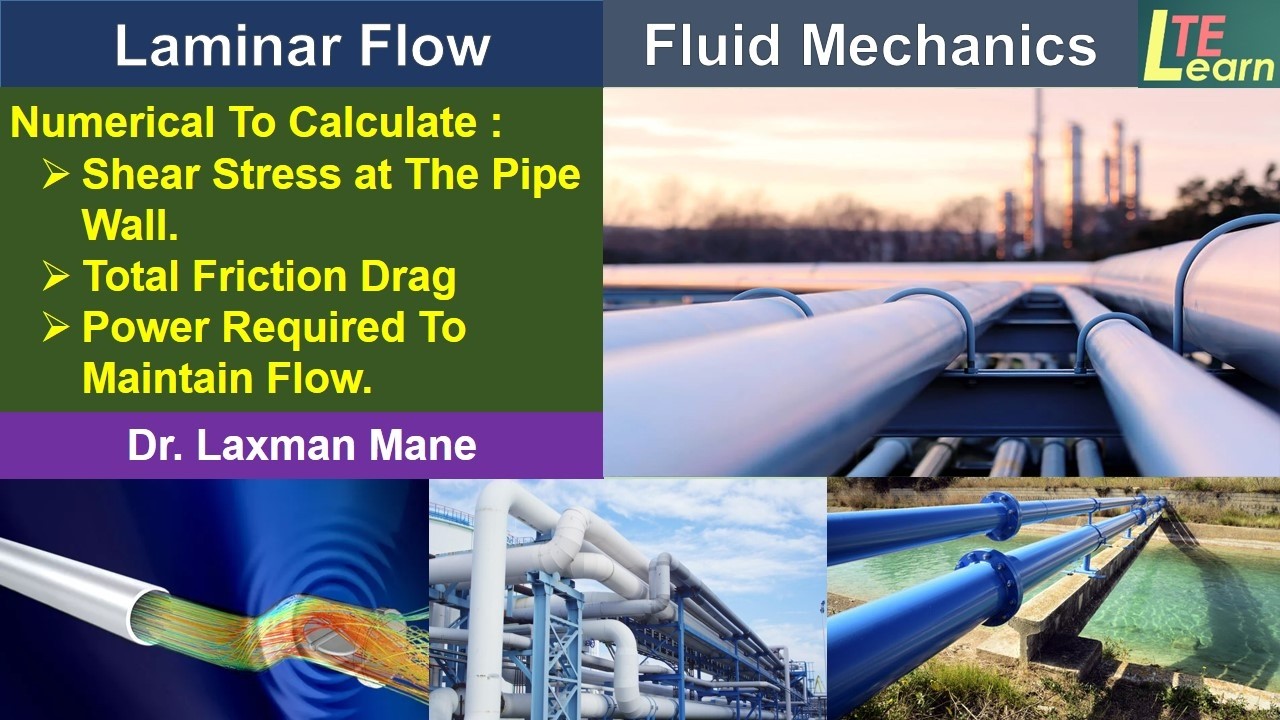 Laminar Flow

Fluid Mechanics

LTE Learn

Numerical To Calculate :
➢ Shear Stress at The Pipe Wall.
➢ Total Friction Drag
➢ Power Required To Maintain Flow.

Dr. Laxman Mane